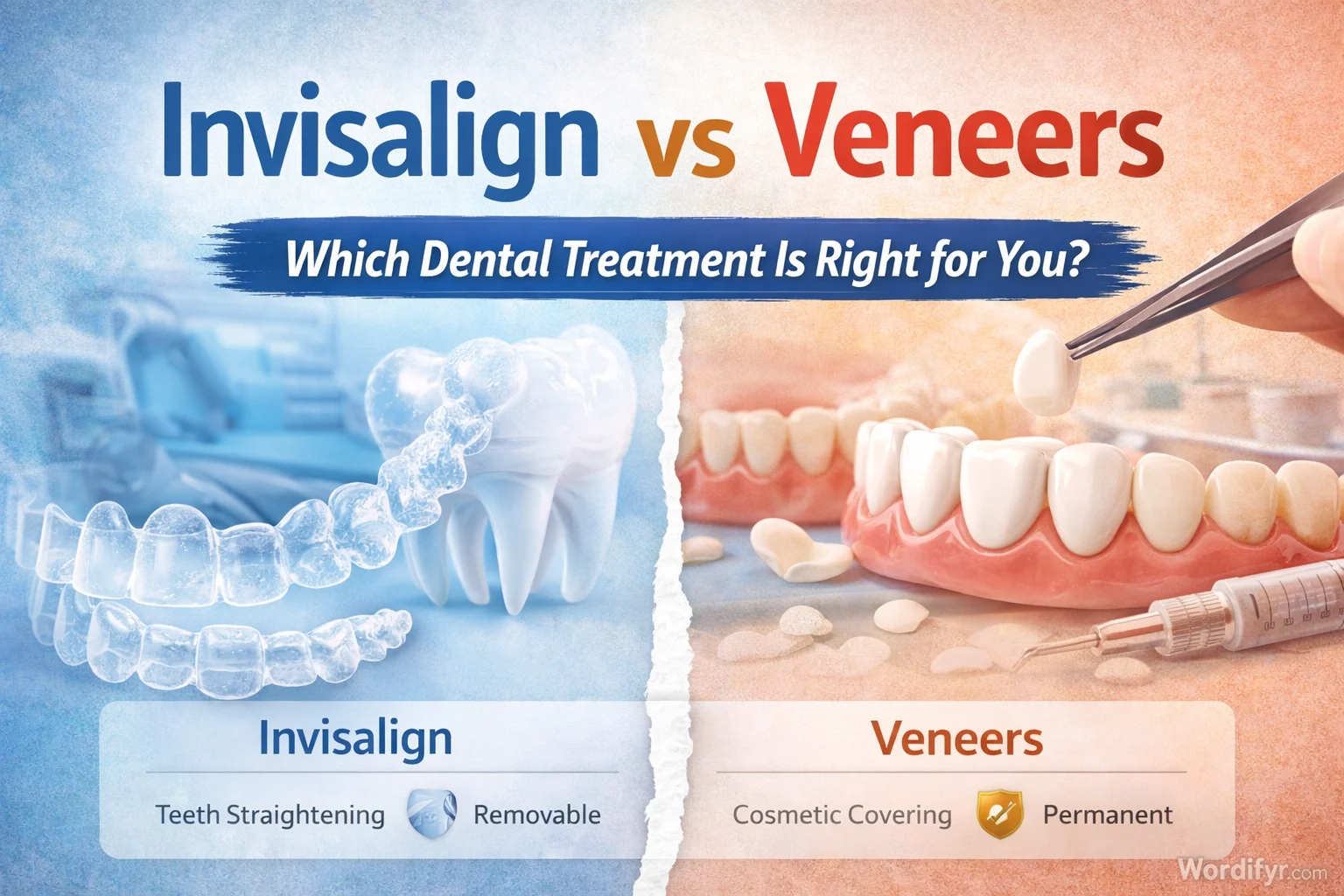 Invisalign vs Veneers

Which Dental Treatment Is Right for You?

Invisalign

Teeth Straightening Removable

Veneers

Cosmetic Covering Permanent

Wordifyr.com